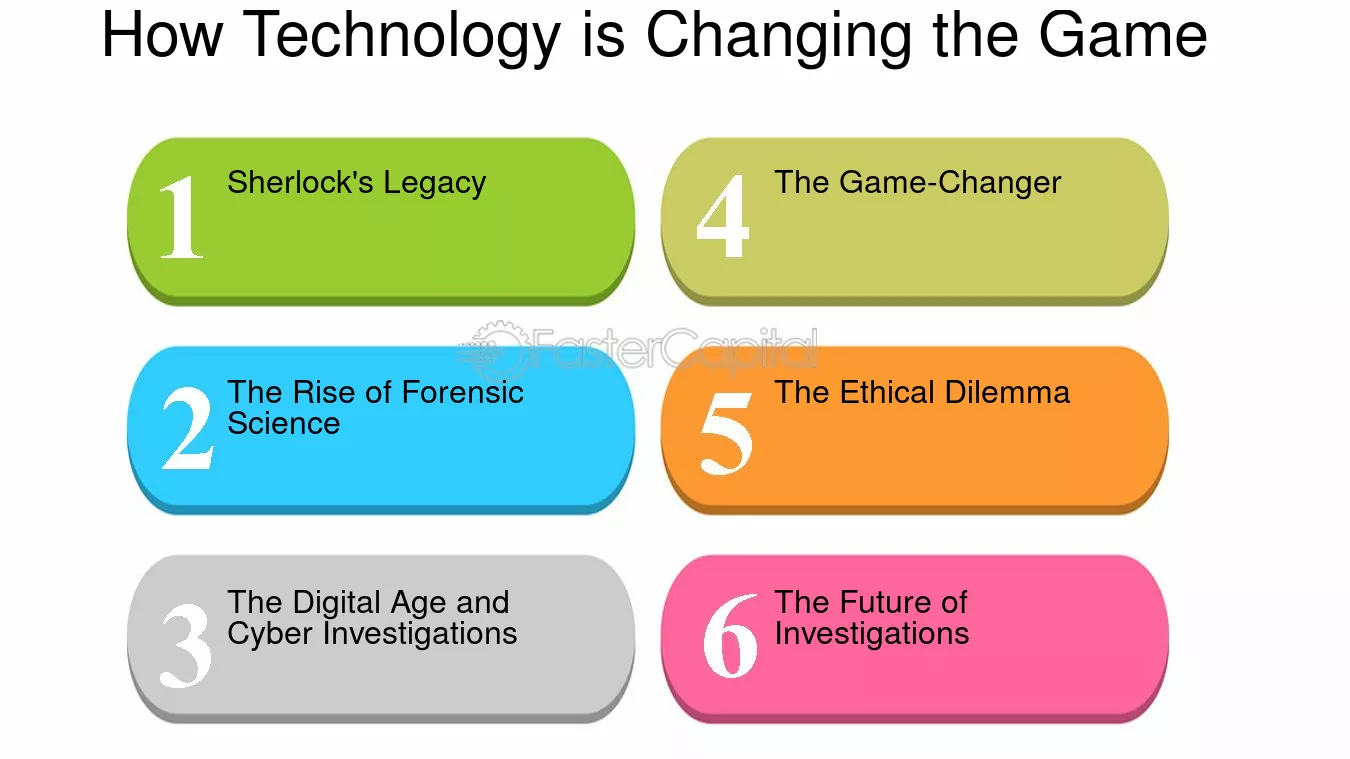 How Technology is Changing the Game

1 Sherlock's Legacy

2 The Rise of Forensic Science

3 The Digital Age and Cyber Investigations

4 The Game-Changer

5 The Ethical Dilemma

6 The Future of Investigations

FasterCapital